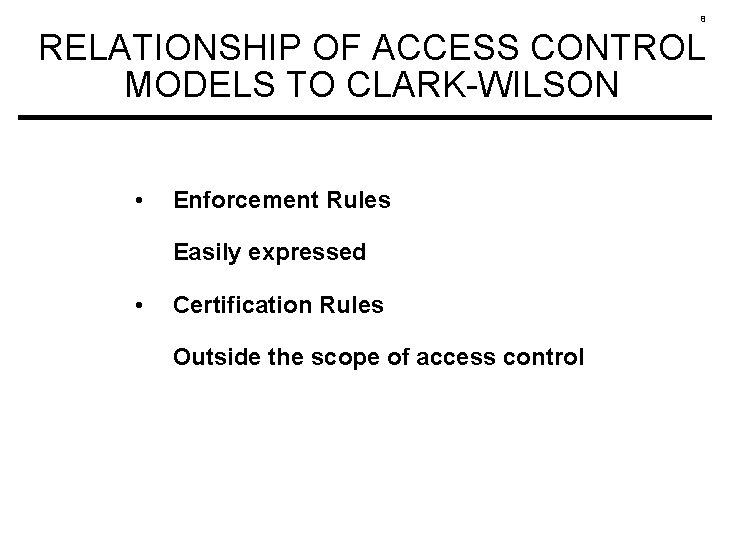 8

RELATIONSHIP OF ACCESS CONTROL MODELS TO CLARK-WILSON

• Enforcement Rules

Easily expressed

• Certification Rules

Outside the scope of access control